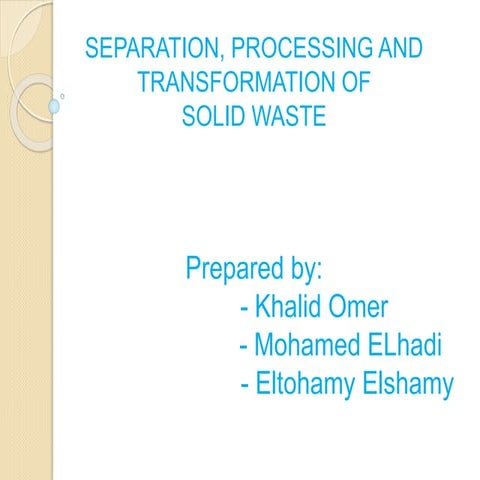 SEPARATION, PROCESSING AND TRANSFORMATION OF SOLID WASTE

Prepared by:
- Khalid Omer
- Mohamed ELhadi
- Eltohamy Elshamy